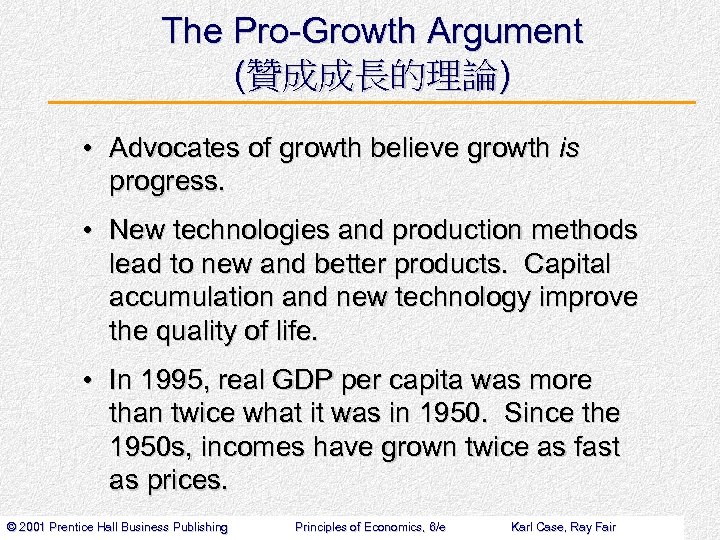 The Pro-Growth Argument
(贊成成長的理論)

• Advocates of growth believe growth is progress.

• New technologies and production methods lead to new and better products. Capital accumulation and new technology improve the quality of life.

• In 1995, real GDP per capita was more than twice what it was in 1950. Since the 1950s, incomes have grown twice as fast as prices.

© 2001 Prentice Hall Business Publishing Principles of Economics, 6/e Karl Case, Ray Fair